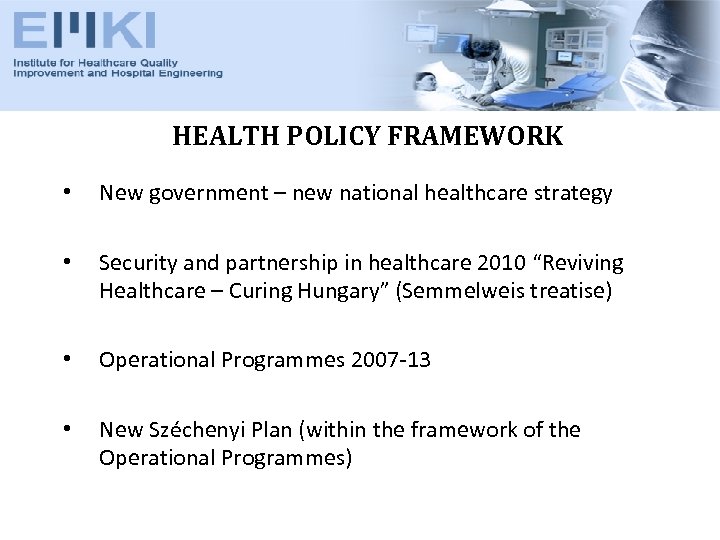 EMKI
Institute for Healthcare Quality Improvement and Hospital Engineering

HEALTH POLICY FRAMEWORK

• New government – new national healthcare strategy

• Security and partnership in healthcare 2010 “Reviving Healthcare – Curing Hungary” (Semmelweis treatise)

• Operational Programmes 2007-13

• New Széchenyi Plan (within the framework of the Operational Programmes)